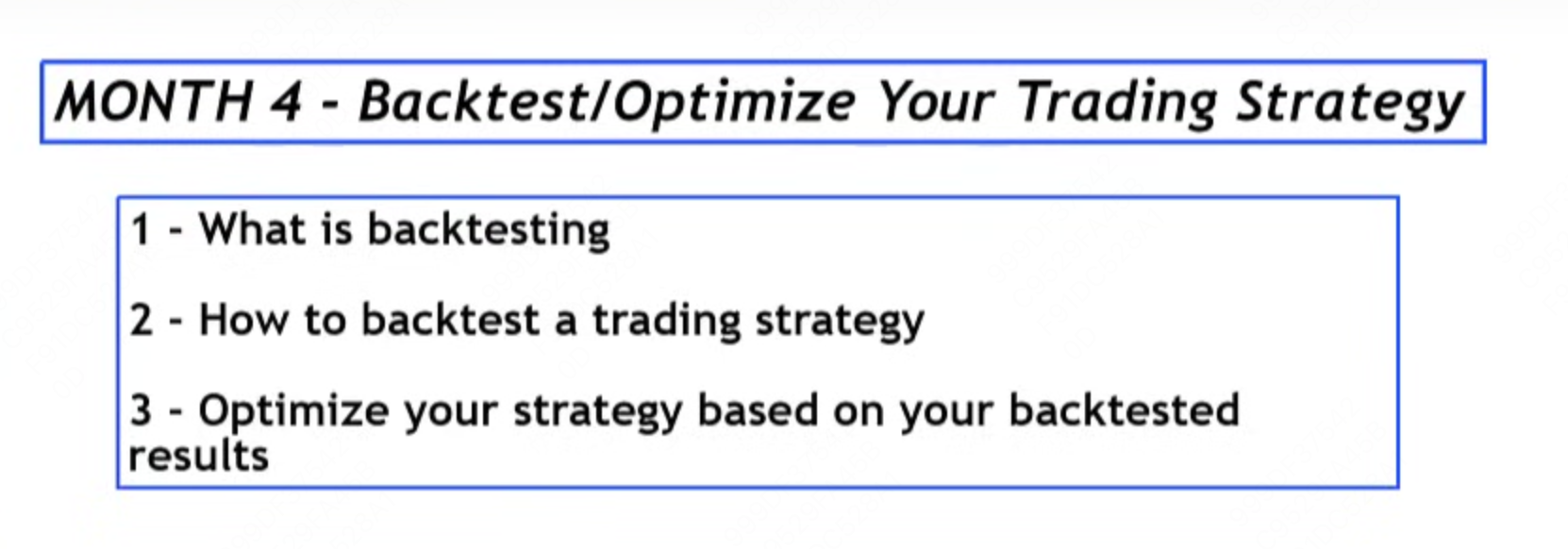 MONTH 4 - Backtest/Optimize Your Trading Strategy

1 - What is backtesting

2 - How to backtest a trading strategy

3 - Optimize your strategy based on your backtested results